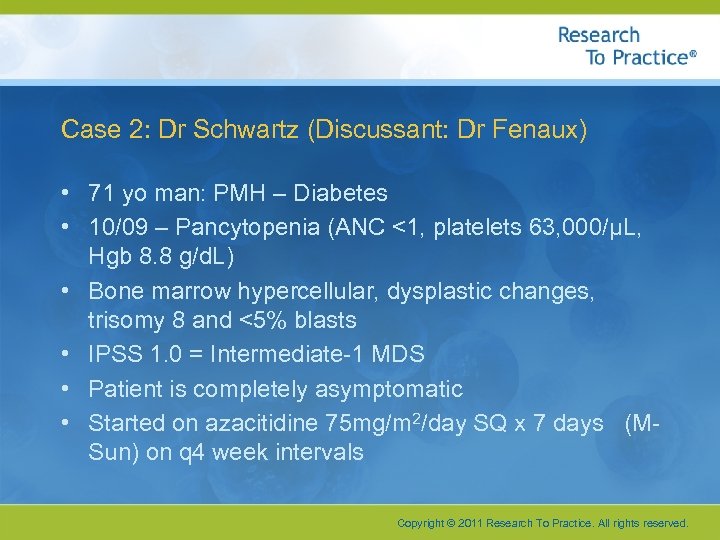 Research To Practice®

Case 2: Dr Schwartz (Discussant: Dr Fenaux)

• 71 yo man: PMH – Diabetes
• 10/09 – Pancytopenia (ANC <1, platelets 63,000/µL, Hgb 8.8 g/dL)
• Bone marrow hypercellular, dysplastic changes, trisomy 8 and <5% blasts
• IPSS 1.0 = Intermediate-1 MDS
• Patient is completely asymptomatic
• Started on azacitidine 75mg/m$^2$/day SQ x 7 days (M-Sun) on q4 week intervals

Copyright © 2011 Research To Practice. All rights reserved.